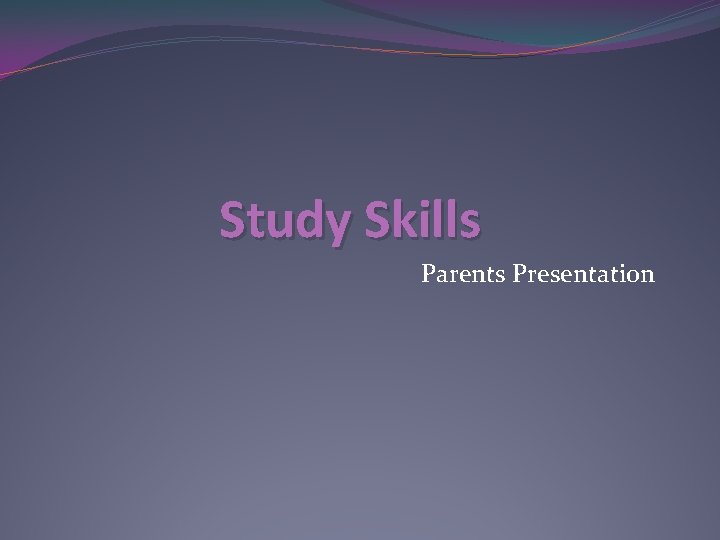 Study Skills

Parents Presentation